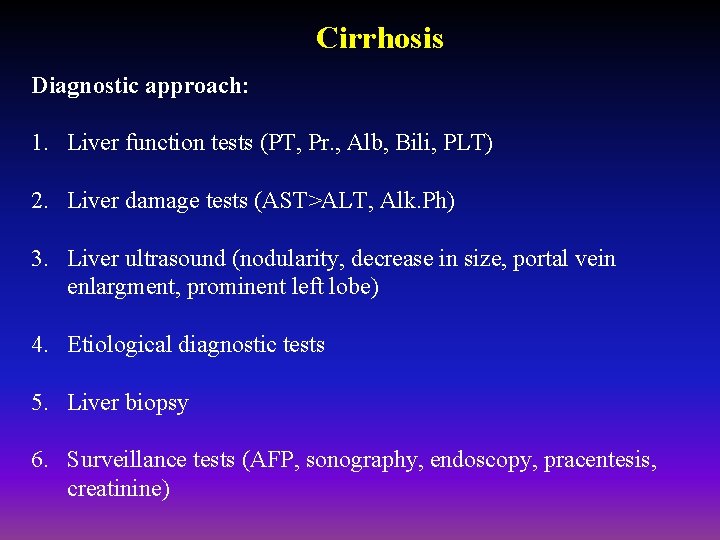 Cirrhosis

Diagnostic approach:

1. Liver function tests (PT, Pr., Alb, Bili, PLT)

2. Liver damage tests (AST>ALT, Alk.Ph)

3. Liver ultrasound (nodularity, decrease in size, portal vein enlargment, prominent left lobe)

4. Etiological diagnostic tests

5. Liver biopsy

6. Surveillance tests (AFP, sonography, endoscopy, pracentesis, creatinine)